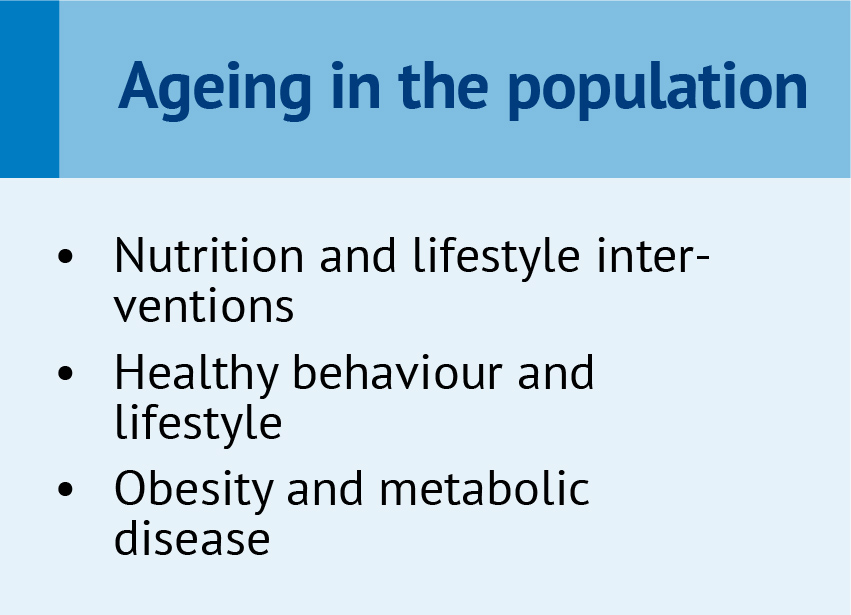 Ageing in the population

• Nutrition and lifestyle interventions
• Healthy behaviour and lifestyle
• Obesity and metabolic disease